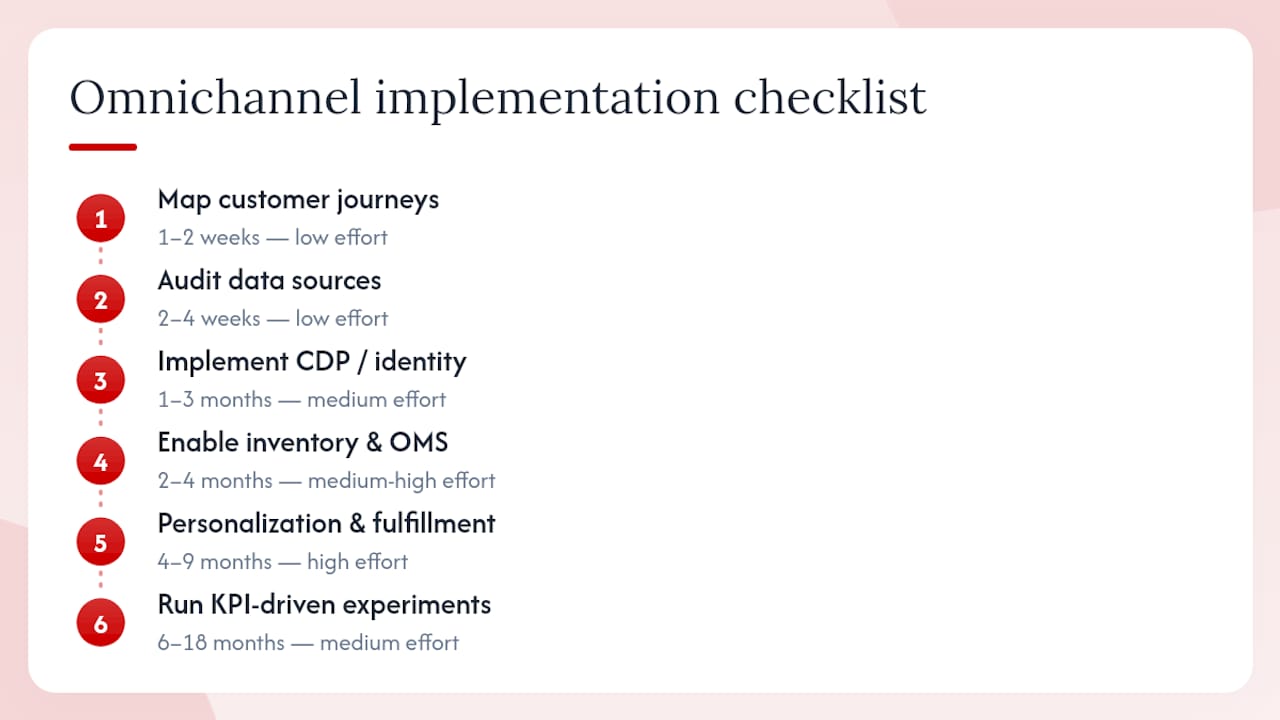 Omnichannel implementation checklist

1
Map customer journeys
1–2 weeks — low effort

2
Audit data sources
2–4 weeks — low effort

3
Implement CDP / identity
1–3 months — medium effort

4
Enable inventory & OMS
2–4 months — medium-high effort

5
Personalization & fulfillment
4–9 months — high effort

6
Run KPI-driven experiments
6–18 months — medium effort